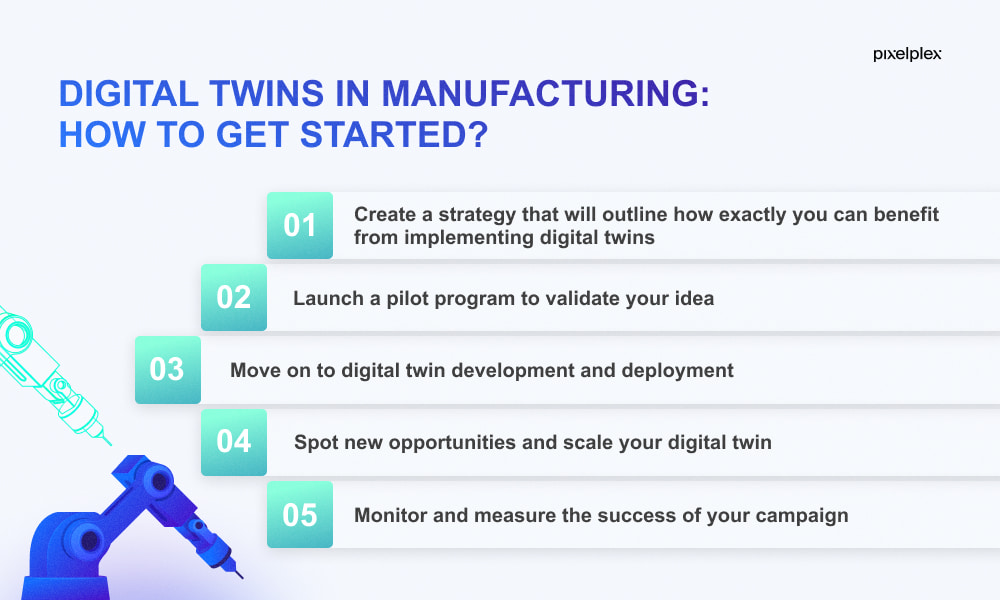 pixelplex

DIGITAL TWINS IN MANUFACTURING: HOW TO GET STARTED?

01 Create a strategy that will outline how exactly you can benefit from implementing digital twins

02 Launch a pilot program to validate your idea

03 Move on to digital twin development and deployment

04 Spot new opportunities and scale your digital twin

05 Monitor and measure the success of your campaign